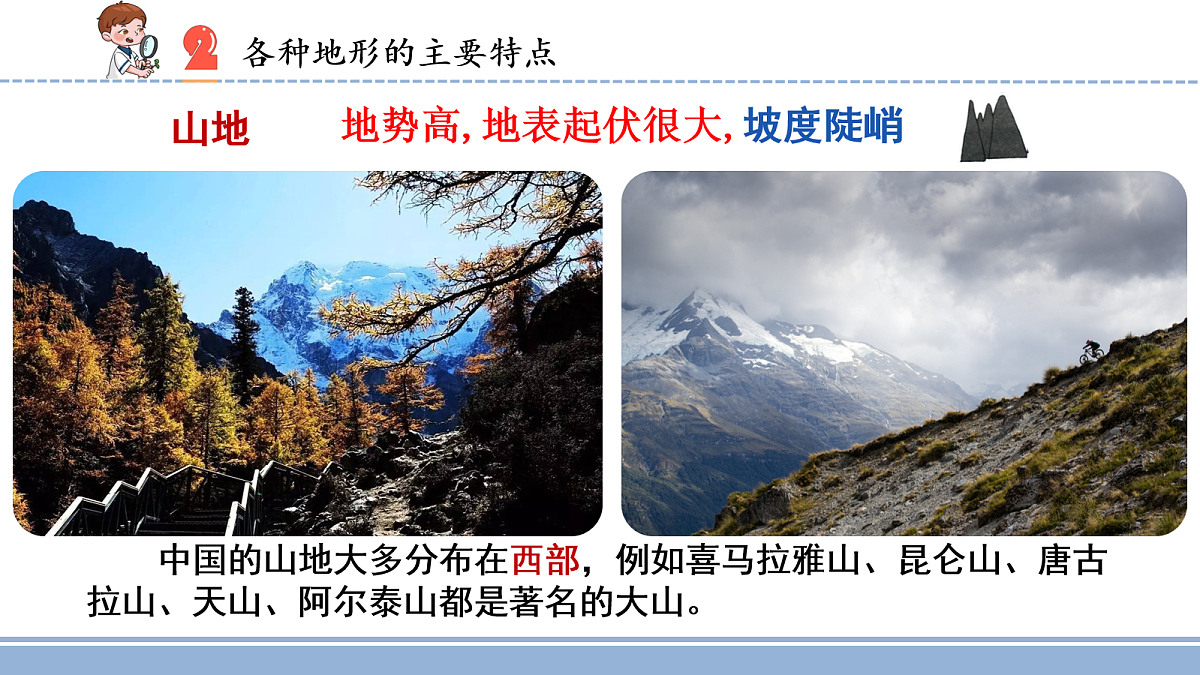 2 各种地形的主要特点

山地　地势高, 地表起伏很大, 坡度陡峭

中国的山地大多分布在西部，例如喜马拉雅山、昆仑山、唐古拉山、天山、阿尔泰山都是著名的大山。